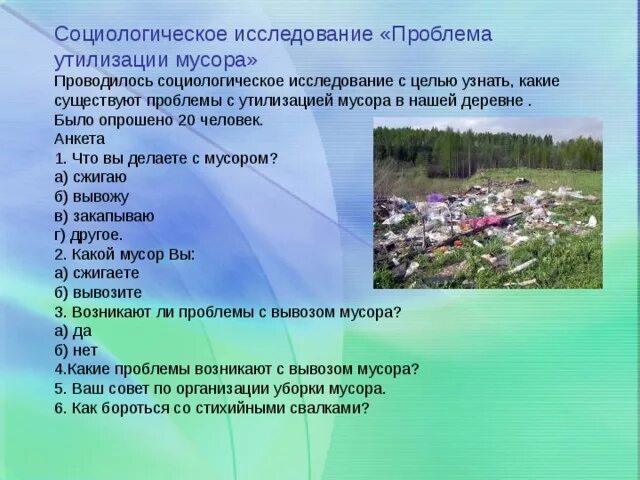 Социологическое исследование «Проблема утилизации мусора»

Проводилось социологическое исследование с целью узнать, какие существуют проблемы с утилизацией мусора в нашей деревне .
Было опрошено 20 человек.
Анкета
1. Что вы делаете с мусором?
а) сжигаю
б) вывожу
в) закапываю
г) другое.
2. Какой мусор Вы:
а) сжигаете
б) вывозите
3. Возникают ли проблемы с вывозом мусора?
а) да
б) нет
4.Какие проблемы возникают с вывозом мусора?
5. Ваш совет по организации уборки мусора.
6. Как бороться со стихийными свалками?